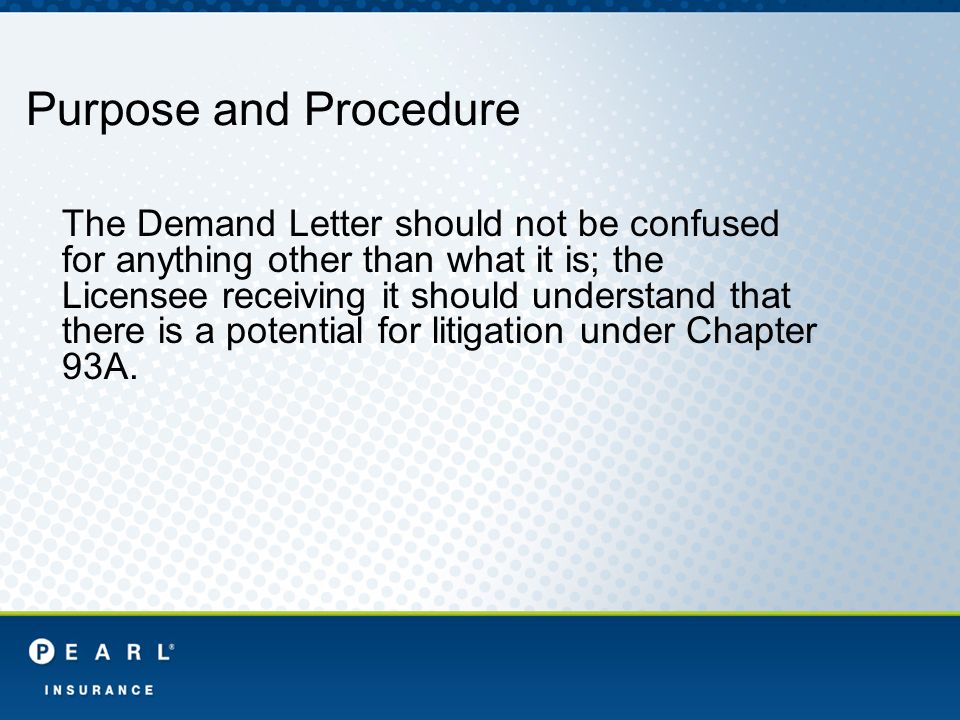 Purpose and Procedure

The Demand Letter should not be confused for anything other than what it is; the Licensee receiving it should understand that there is a potential for litigation under Chapter 93A.

PEARL®
INSURANCE